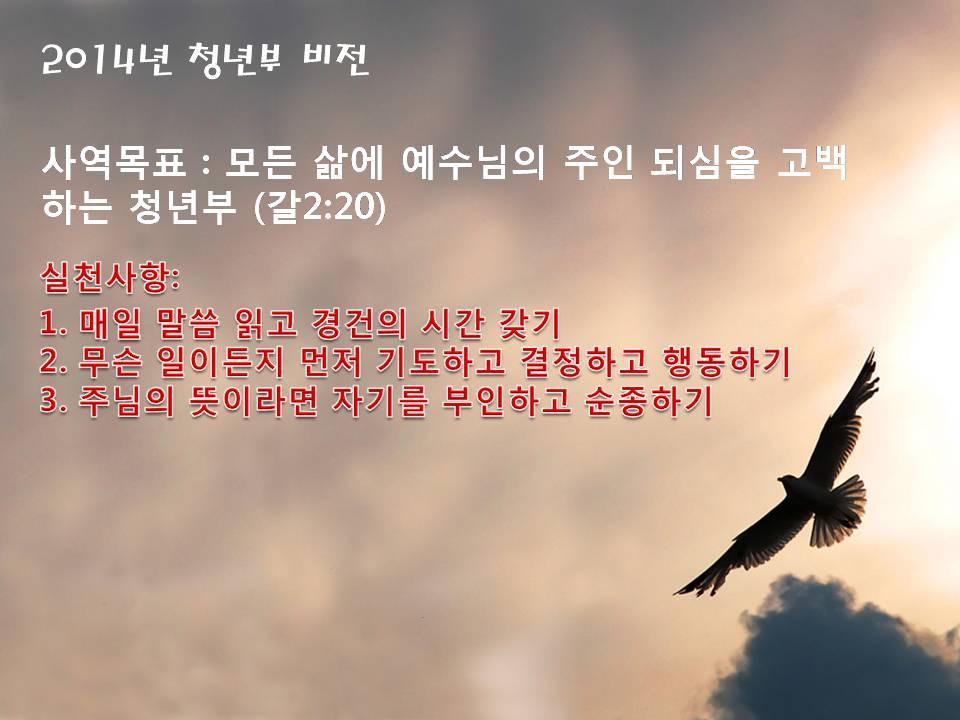 2014년 청년부 비전

사역목표 : 모든 삶에 예수님의 주인 되심을 고백하는 청년부 (갈2:20)

실천사항:
1. 매일 말씀 읽고 경건의 시간 갖기
2. 무슨 일이든지 먼저 기도하고 결정하고 행동하기
3. 주님의 뜻이라면 자기를 부인하고 순종하기